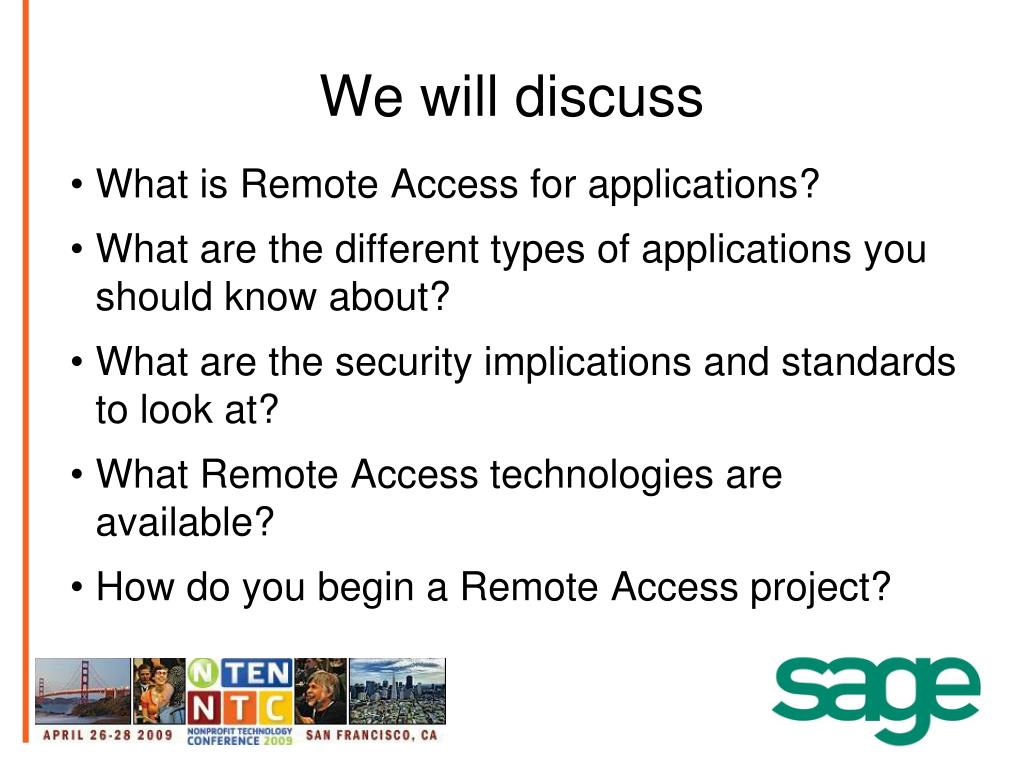 We will discuss

• What is Remote Access for applications?

• What are the different types of applications you should know about?

• What are the security implications and standards to look at?

• What Remote Access technologies are available?

• How do you begin a Remote Access project?

NTEN NTC
APRIL 26-28 2009 NONPROFIT TECHNOLOGY CONFERENCE 2009 SAN FRANCISCO, CA

sage